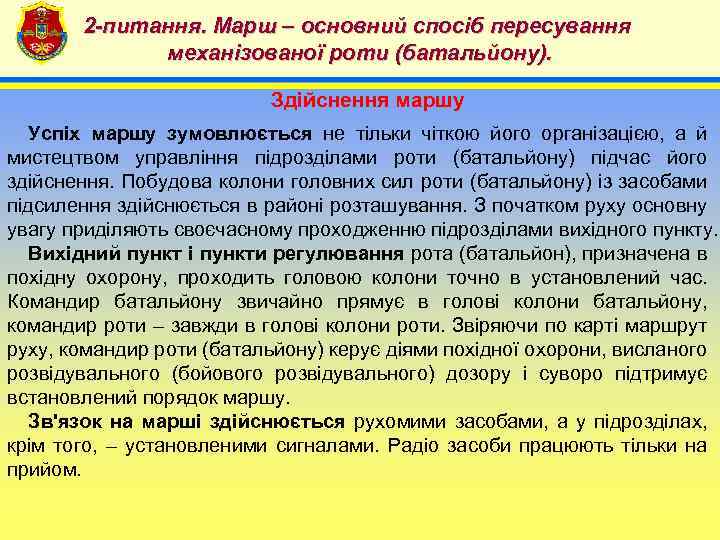 2-питання. Марш – основний спосіб пересування механізованої роти (батальйону).

Здійснення маршу

Успіх маршу зумовлюється не тільки чіткою його організацією, а й мистецтвом управління підрозділами роти (батальйону) підчас його здійснення. Побудова колони головних сил роти (батальйону) із засобами підсилення здійснюється в районі розташування. З початком руху основну увагу приділяють своєчасному проходженню підрозділами вихідного пункту.

Вихідний пункт і пункти регулювання рота (батальйон), призначена в похідну охорону, проходить головою колони точно в установлений час. Командир батальйону звичайно прямує в голові колони батальйону, командир роти – завжди в голові колони роти. Звіряючи по карті маршрут руху, командир роти (батальйону) керує діями похідної охорони, висланого розвідувального (бойового розвідувального) дозору і суворо підтримує встановлений порядок маршу.

Зв'язок на марші здійснюється рухомими засобами, а у підрозділах, крім того, – установленими сигналами. Радіо засоби працюють тільки на прийом.